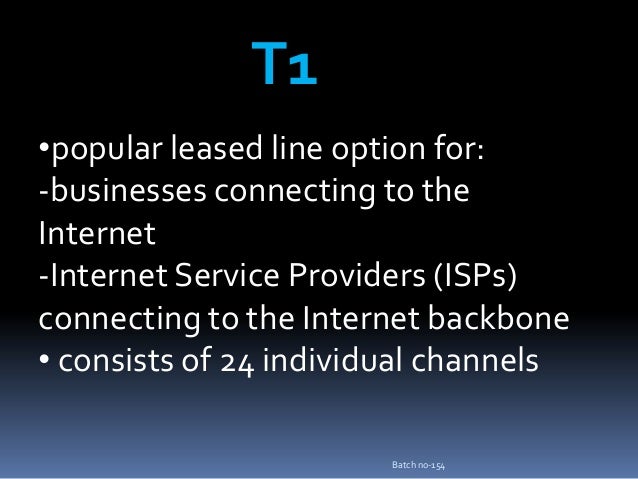 T1

•popular leased line option for:
-businesses connecting to the Internet
-Internet Service Providers (ISPs) connecting to the Internet backbone
• consists of 24 individual channels

Batch no-154